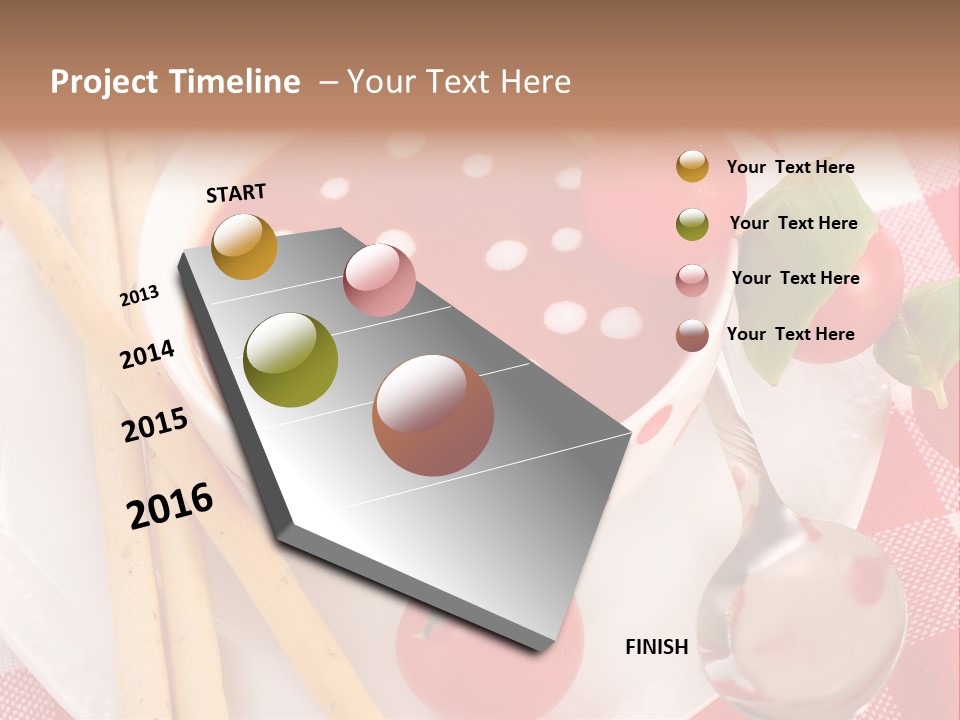 Project Timeline – Your Text Here

START

2013

2014

2015

2016

FINISH

Your Text Here

Your Text Here

Your Text Here

Your Text Here